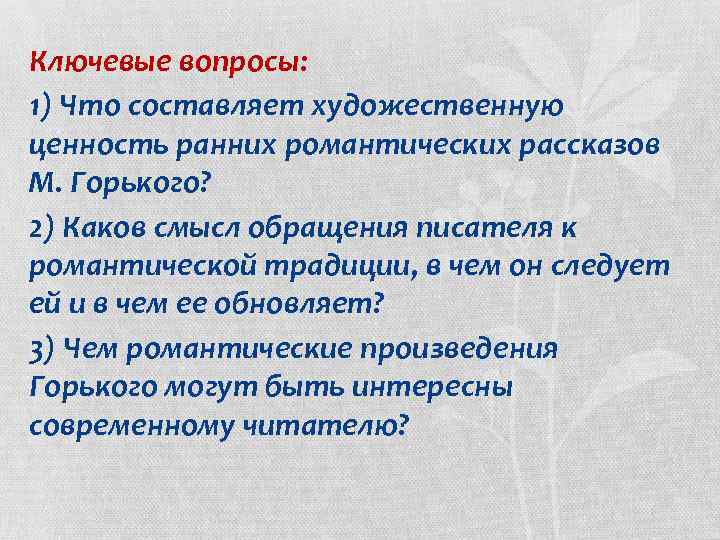 Ключевые вопросы:

1) Что составляет художественную ценность ранних романтических рассказов М. Горького?

2) Каков смысл обращения писателя к романтической традиции, в чем он следует ей и в чем ее обновляет?

3) Чем романтические произведения Горького могут быть интересны современному читателю?